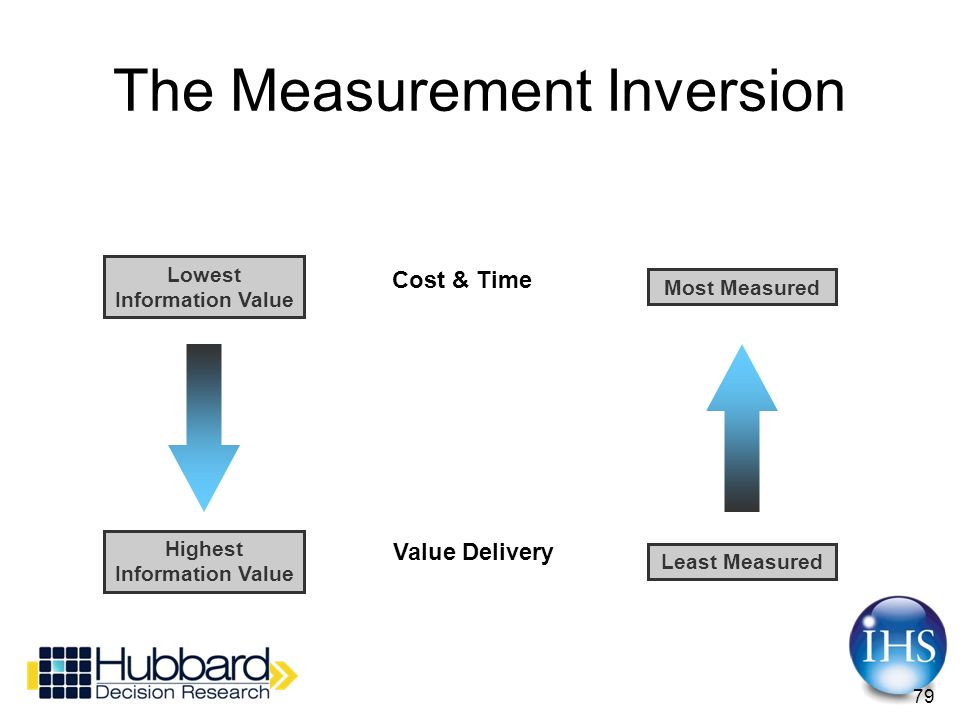 The Measurement Inversion

Lowest Information Value

Cost & Time

Most Measured

Highest Information Value

Value Delivery

Least Measured

Hubbard Decision Research

IHS

79